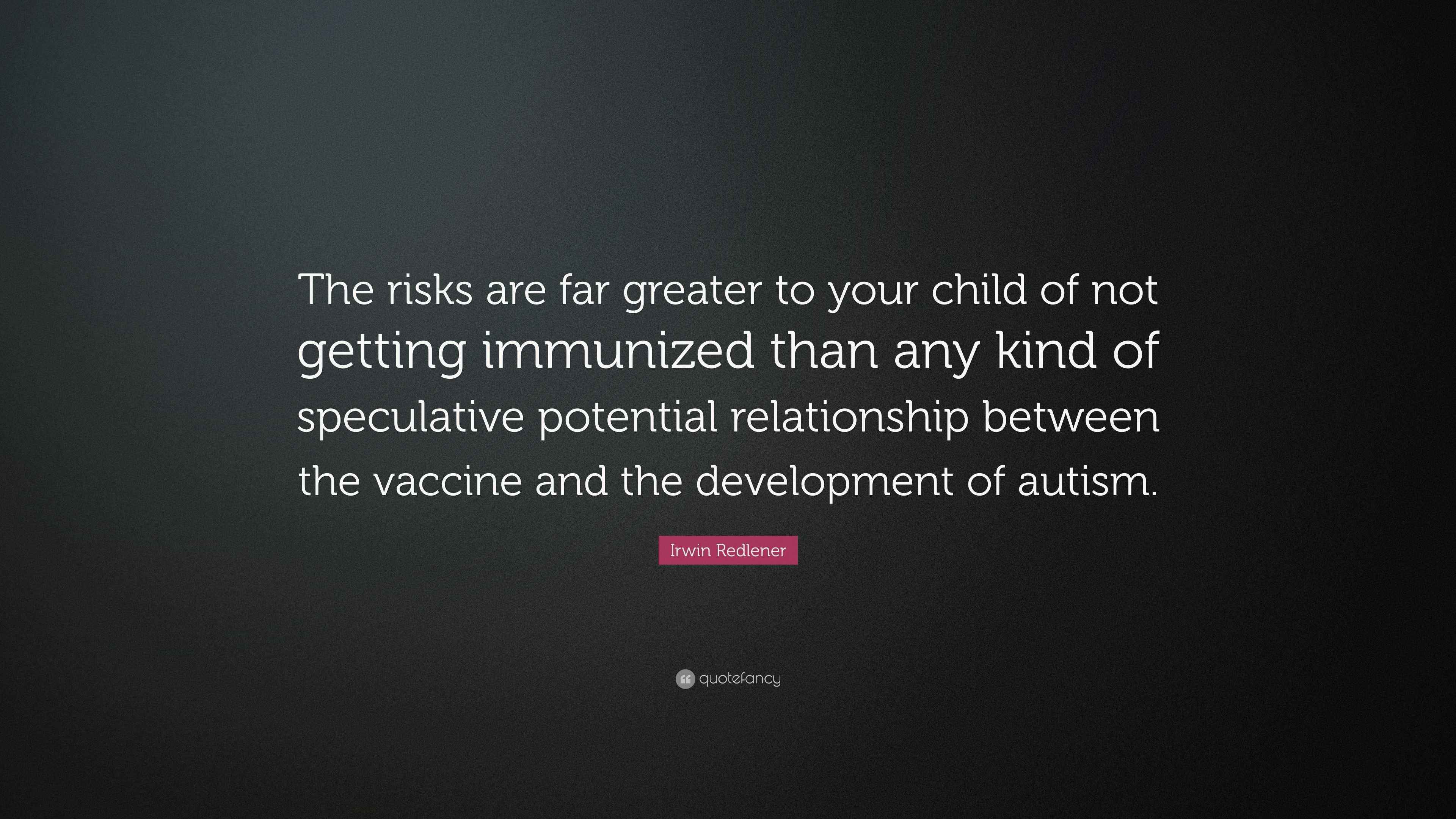 The risks are far greater to your child of not getting immunized than any kind of speculative potential relationship between the vaccine and the development of autism.

Irwin Redlener

quotefancy